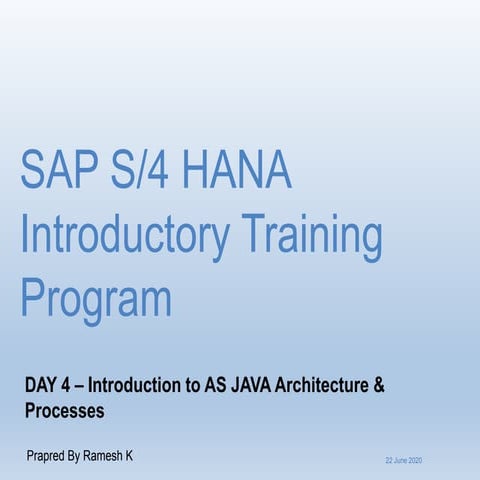 SAP S/4 HANA Introductory Training Program

DAY 4 – Introduction to AS JAVA Architecture & Processes

Prapred By Ramesh K

22 June 2020